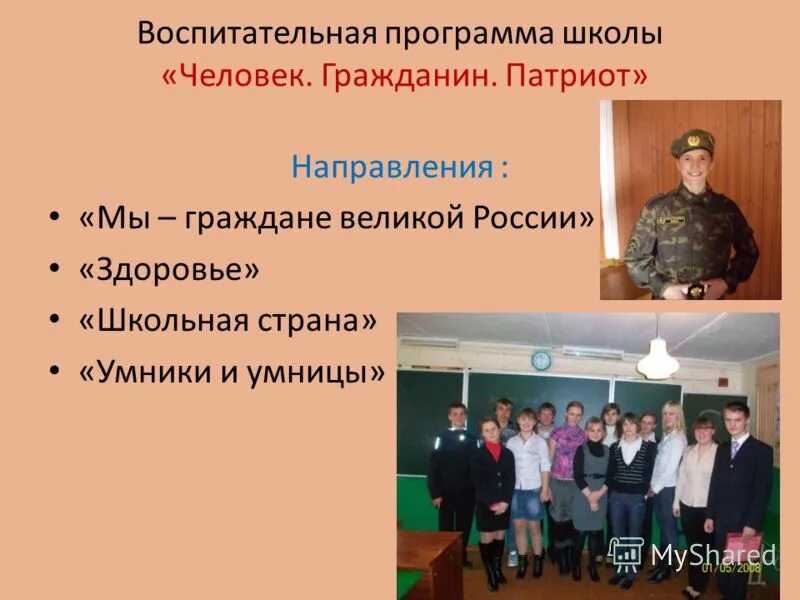 Воспитательная программа школы
«Человек. Гражданин. Патриот»

Направления :

• «Мы – граждане великой России»
• «Здоровье»
• «Школьная страна»
• «Умники и умницы»

MyShared
01/05/2008